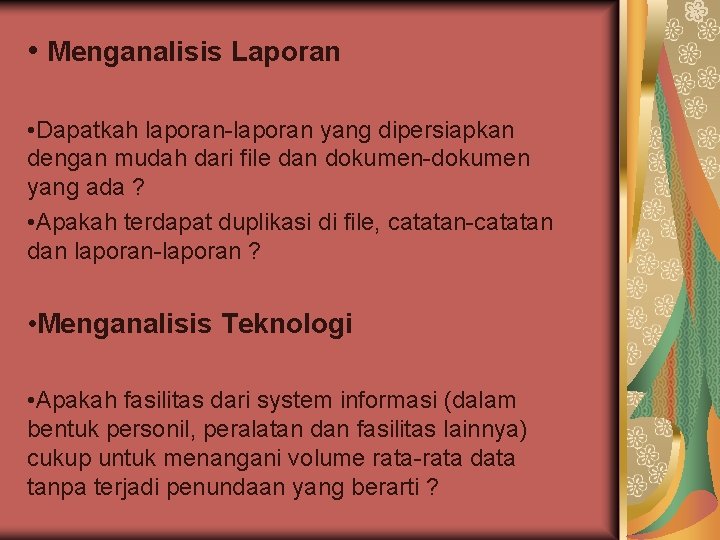 • Menganalisis Laporan

•Dapatkah laporan-laporan yang dipersiapkan dengan mudah dari file dan dokumen-dokumen yang ada ?

•Apakah terdapat duplikasi di file, catatan-catatan dan laporan-laporan ?

•Menganalisis Teknologi

•Apakah fasilitas dari system informasi (dalam bentuk personil, peralatan dan fasilitas lainnya) cukup untuk menangani volume rata-rata data tanpa terjadi penundaan yang berarti ?